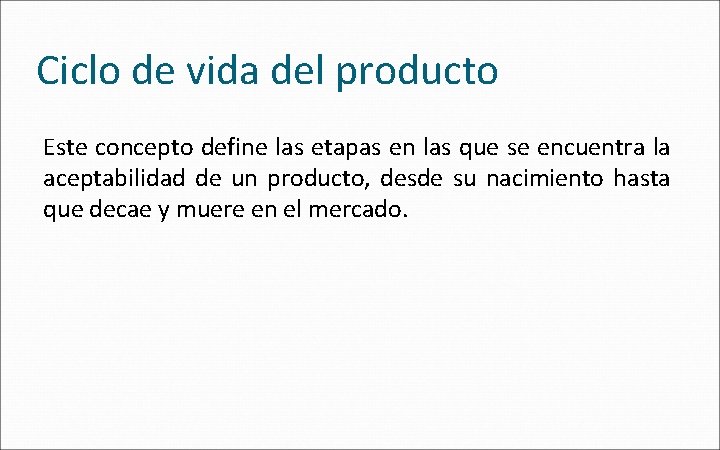 Ciclo de vida del producto

Este concepto define las etapas en las que se encuentra la aceptabilidad de un producto, desde su nacimiento hasta que decae y muere en el mercado.